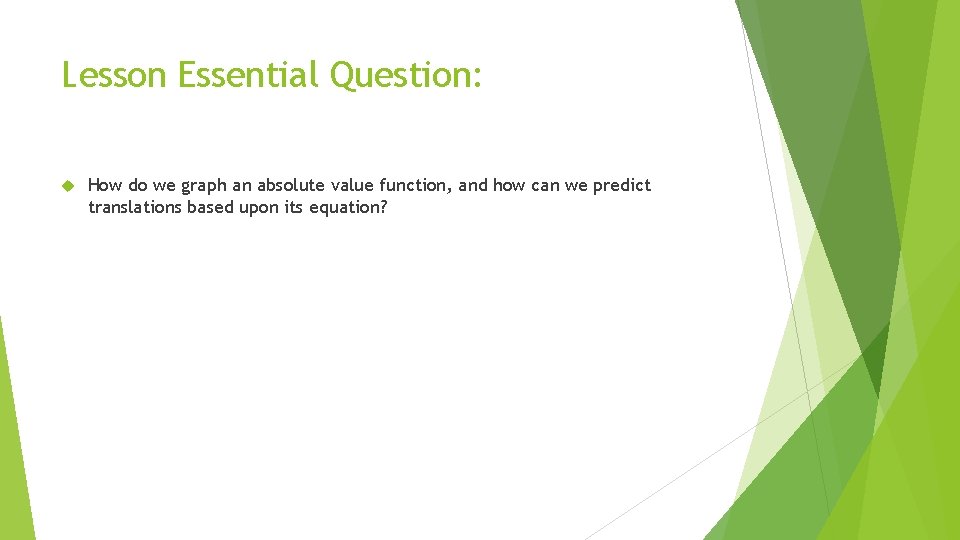 Lesson Essential Question:

How do we graph an absolute value function, and how can we predict translations based upon its equation?